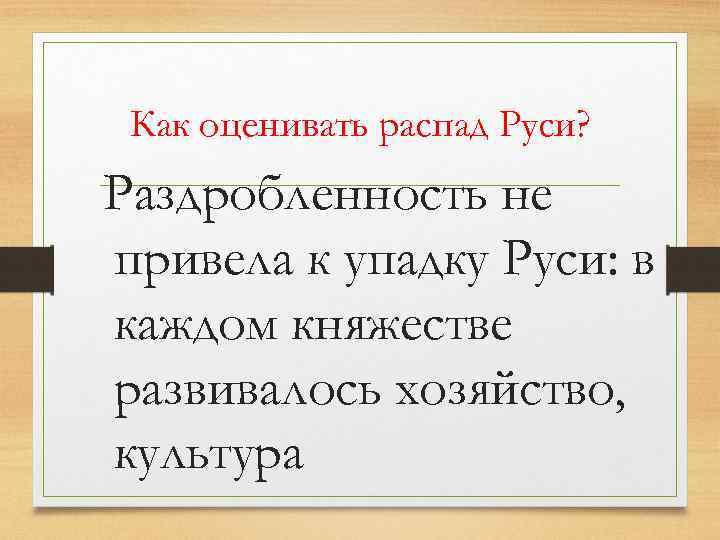 Как оценивать распад Руси?

Раздробленность не привела к упадку Руси: в каждом княжестве развивалось хозяйство, культура